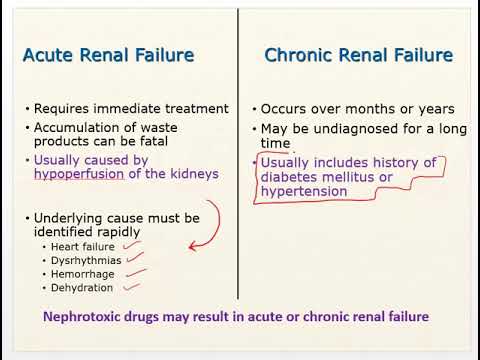 Acute Renal Failure

• Requires immediate treatment
• Accumulation of waste products can be fatal
• Usually caused by hypoperfusion of the kidneys

• Underlying cause must be identified rapidly
  • Heart failure
  • Dysrhythmias
  • Hemorrhage
  • Dehydration

Chronic Renal Failure

• Occurs over months or years
• May be undiagnosed for a long time
• Usually includes history of diabetes mellitus or hypertension

Nephrotoxic drugs may result in acute or chronic renal failure